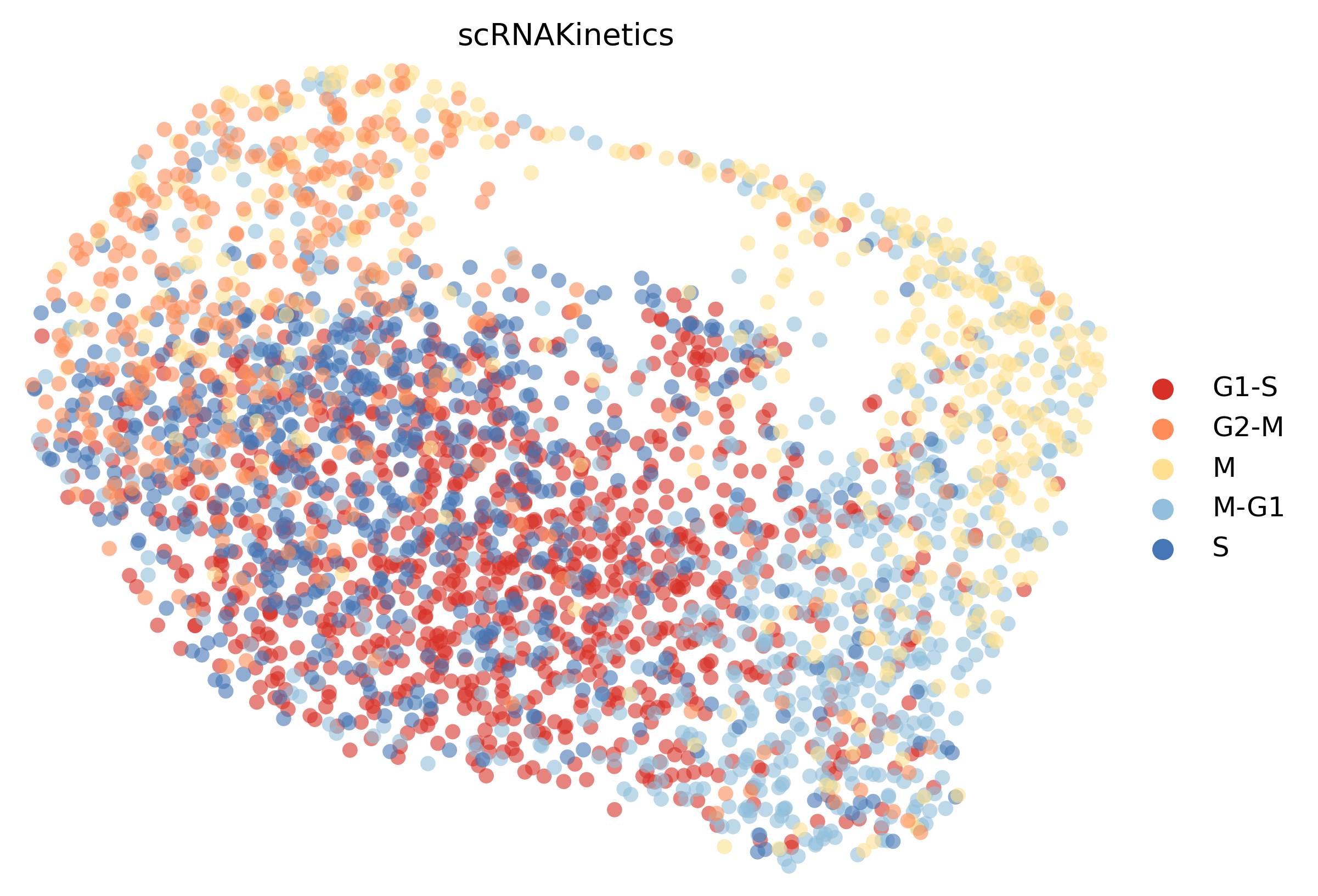 scRNAKinetics

G1-S
G2-M
M
M-G1
S